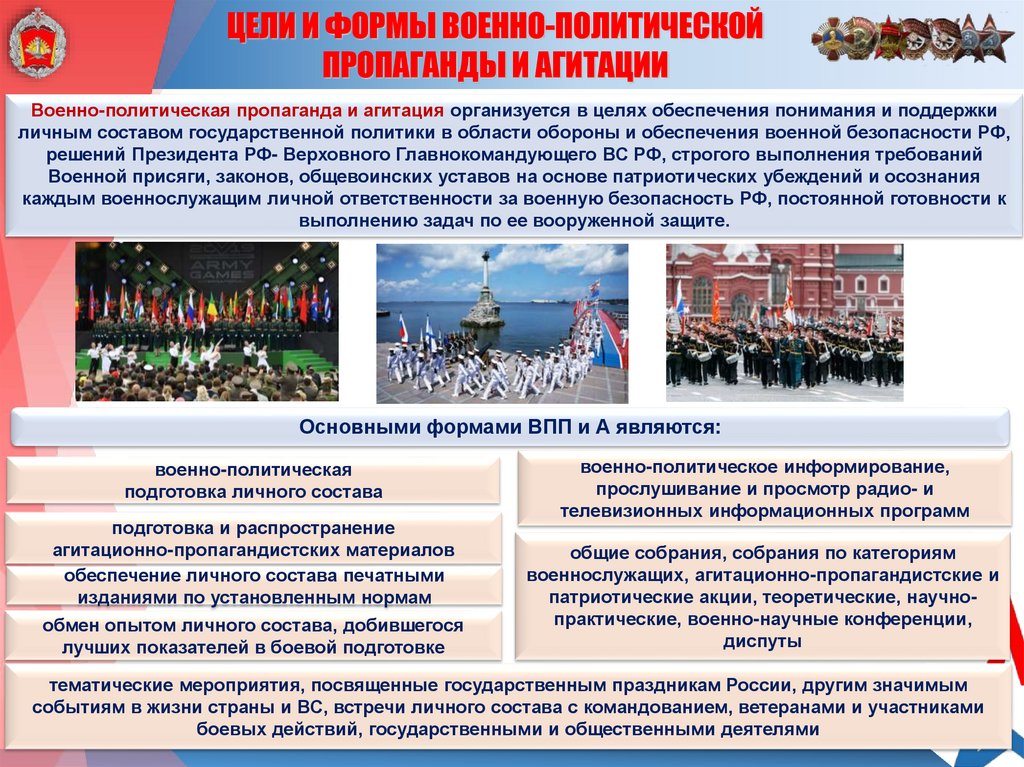 ЦЕЛИ И ФОРМЫ ВОЕННО-ПОЛИТИЧЕСКОЙ ПРОПАГАНДЫ И АГИТАЦИИ

Военно-политическая пропаганда и агитация организуется в целях обеспечения понимания и поддержки личным составом государственной политики в области обороны и обеспечения военной безопасности РФ, решений Президента РФ- Верховного Главнокомандующего ВС РФ, строгого выполнения требований Военной присяги, законов, общевоинских уставов на основе патриотических убеждений и осознания каждым военнослужащим личной ответственности за военную безопасность РФ, постоянной готовности к выполнению задач по ее вооруженной защите.

ARMY GAMES

Основными формами ВПП и А являются:

военно-политическая подготовка личного состава

подготовка и распространение агитационно-пропагандистских материалов

обеспечение личного состава печатными изданиями по установленным нормам

обмен опытом личного состава, добившегося лучших показателей в боевой подготовке

военно-политическое информирование, прослушивание и просмотр радио- и телевизионных информационных программ

общие собрания, собрания по категориям военнослужащих, агитационно-пропагандистские и патриотические акции, теоретические, научно-практические, военно-научные конференции, диспуты

тематические мероприятия, посвященные государственным праздникам России, другим значимым событиям в жизни страны и ВС, встречи личного состава с командованием, ветеранами и участниками боевых действий, государственными и общественными деятелями